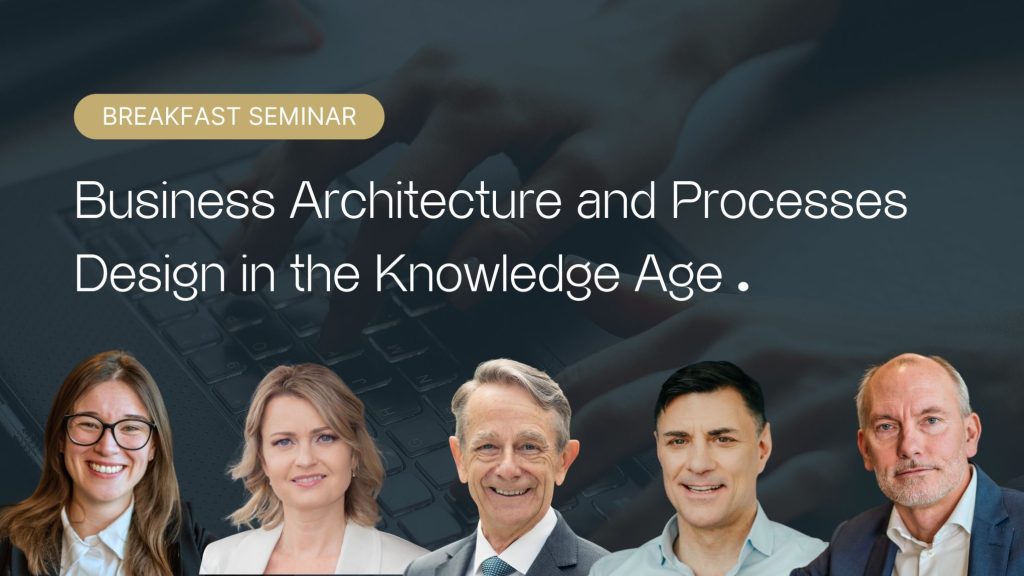 BREAKFAST SEMINAR

Business Architecture and Processes Design in the Knowledge Age .